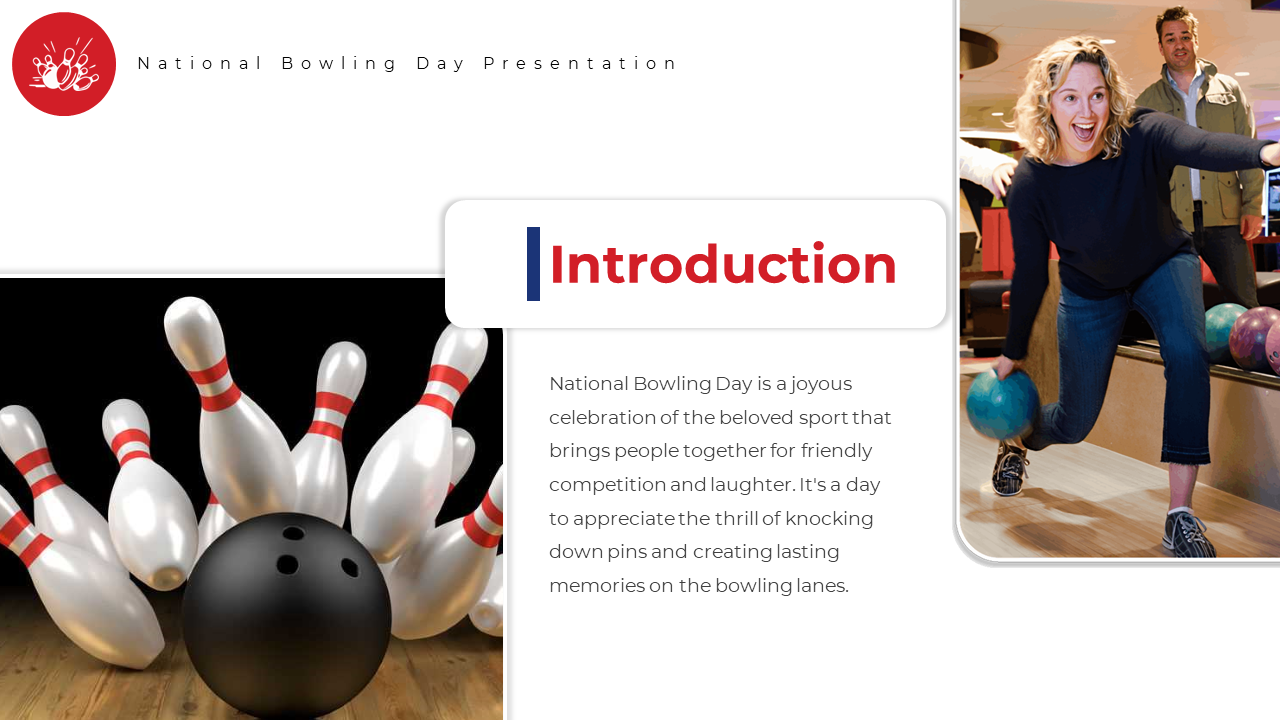 National Bowling Day Presentation

Introduction

National Bowling Day is a joyous celebration of the beloved sport that brings people together for friendly competition and laughter. It's a day to appreciate the thrill of knocking down pins and creating lasting memories on the bowling lanes.